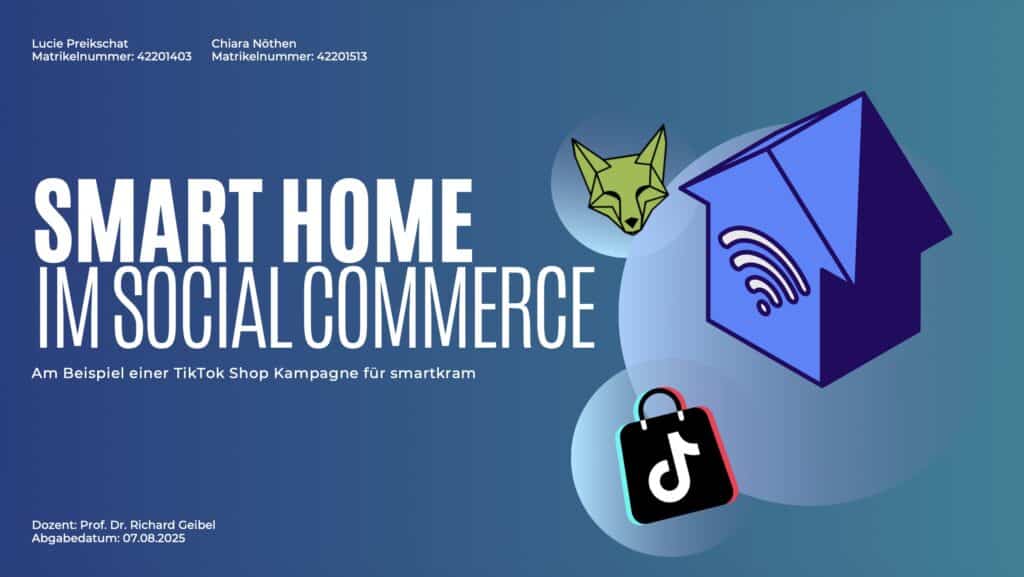 Lucie Preikschat
Matrikelnummer: 42201403

Chiara Nöthen
Matrikelnummer: 42201513

SMART HOME
IM SOCIAL COMMERCE

Am Beispiel einer TikTok Shop Kampagne für smartkram

Dozent: Prof. Dr. Richard Geibel
Abgabedatum: 07.08.2025